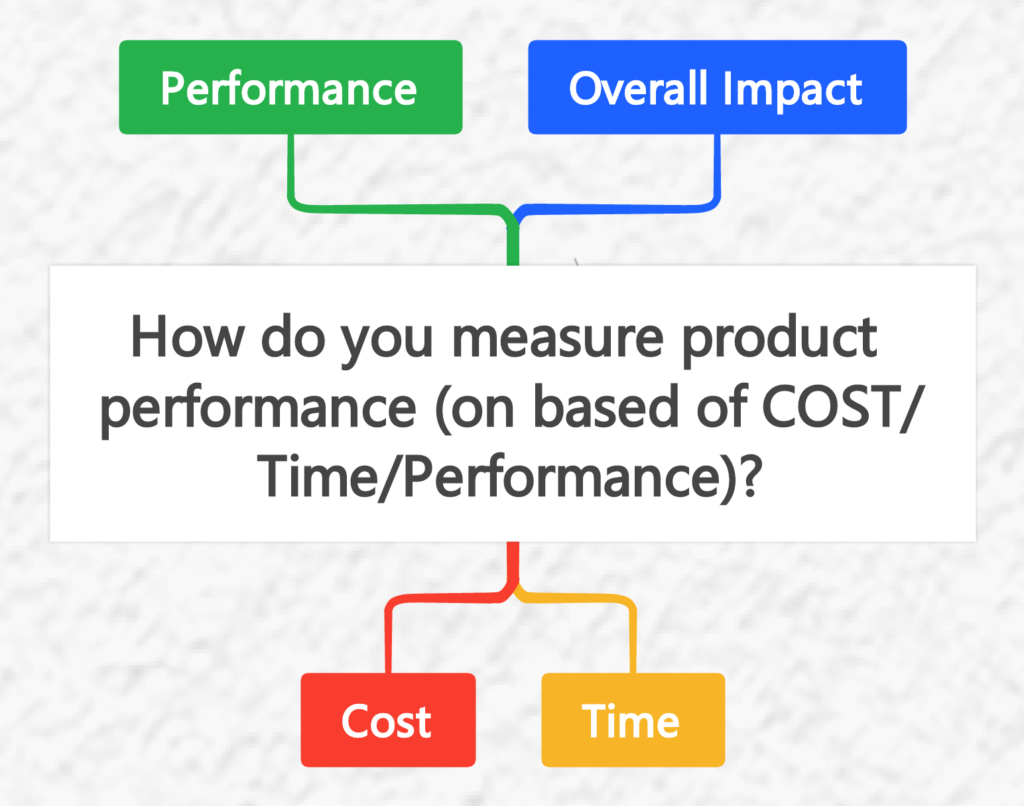 Performance

Overall Impact

How do you measure product performance (on based of COST/ Time/Performance)?

Cost

Time